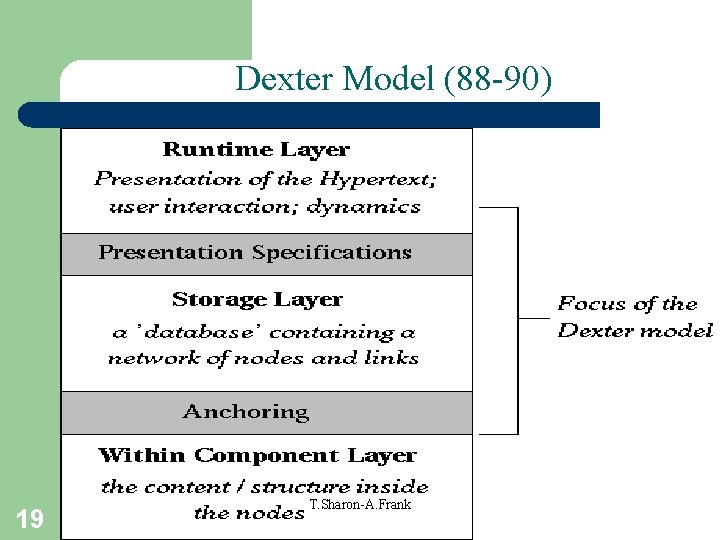 Dexter Model (88-90)

Runtime Layer
Presentation of the Hypertext; user interaction; dynamics

Presentation Specifications

Storage Layer
a 'database' containing a network of nodes and links

Anchoring

Within Component Layer
the content / structure inside the nodes

Focus of the Dexter model

T.Sharon-A.Frank

19